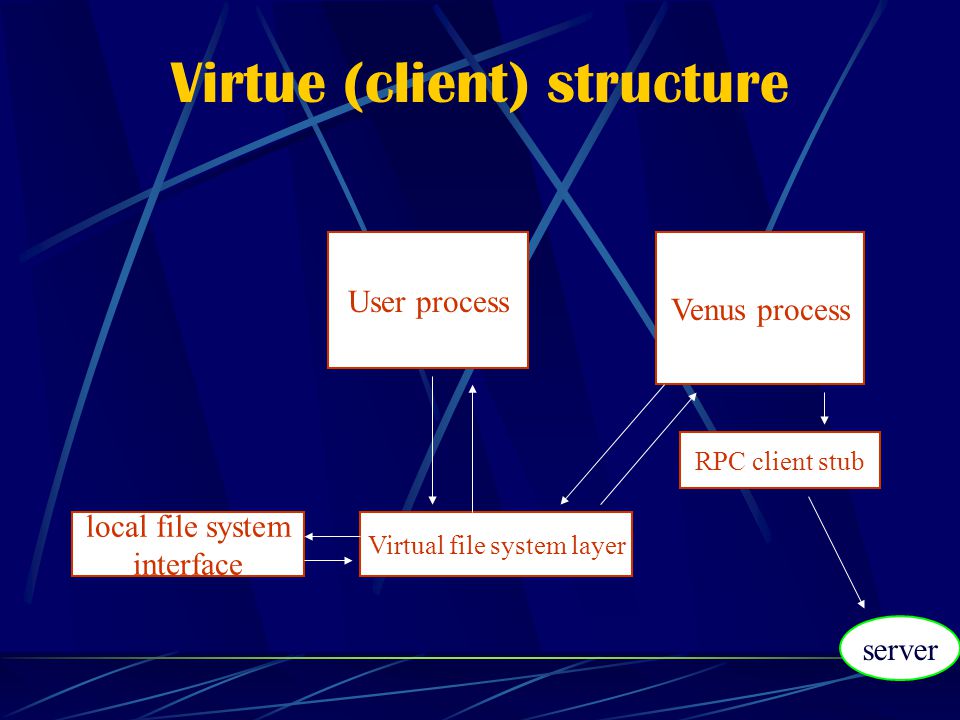 Virtue (client) structure

User process

Venus process

RPC client stub

local file system interface

Virtual file system layer

server